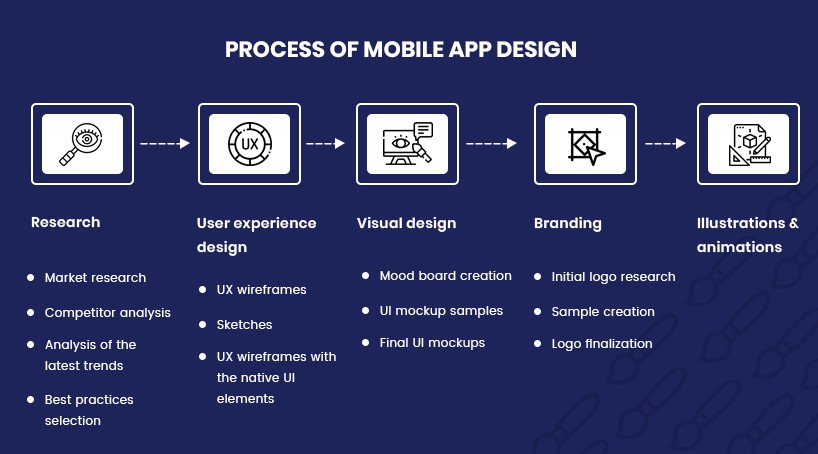 PROCESS OF MOBILE APP DESIGN

UX

Research

- Market research
- Competitor analysis
- Analysis of the latest trends
- Best practices selection

User experience design

- UX wireframes
- Sketches
- UX wireframes with the native UI elements

Visual design

- Mood board creation
- UI mockup samples
- Final UI mockups

Branding

- Initial logo research
- Sample creation
- Logo finalization

Illustrations & animations